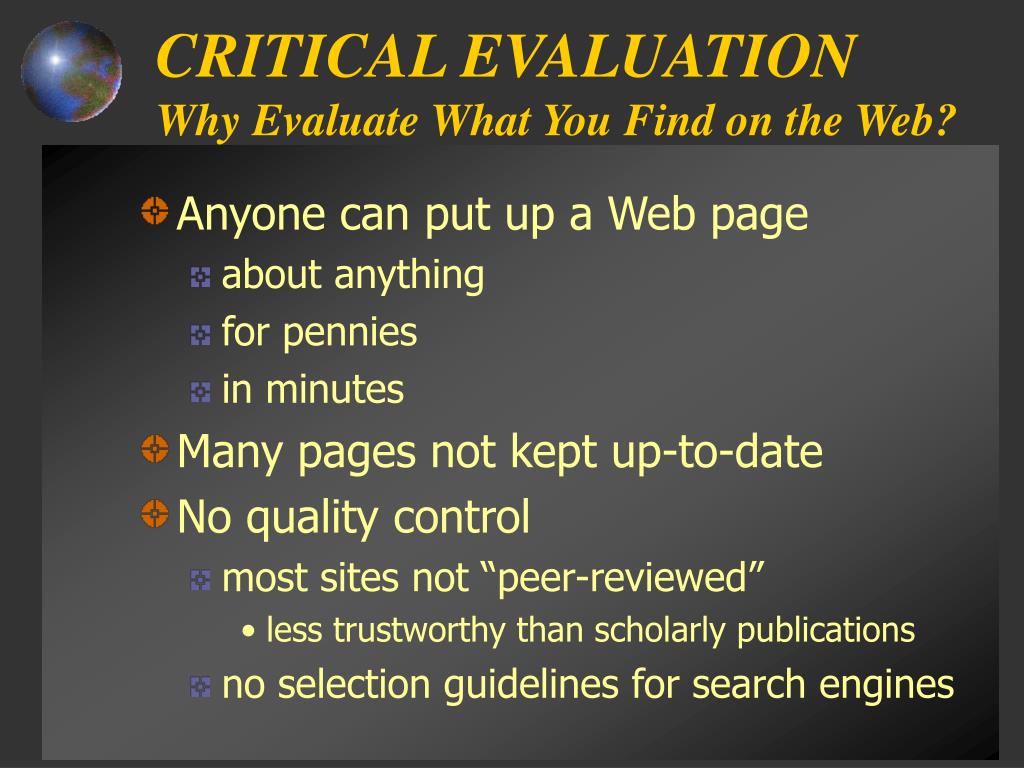 CRITICAL EVALUATION
Why Evaluate What You Find on the Web?

Anyone can put up a Web page
about anything
for pennies
in minutes
Many pages not kept up-to-date
No quality control
most sites not “peer-reviewed”
• less trustworthy than scholarly publications
no selection guidelines for search engines